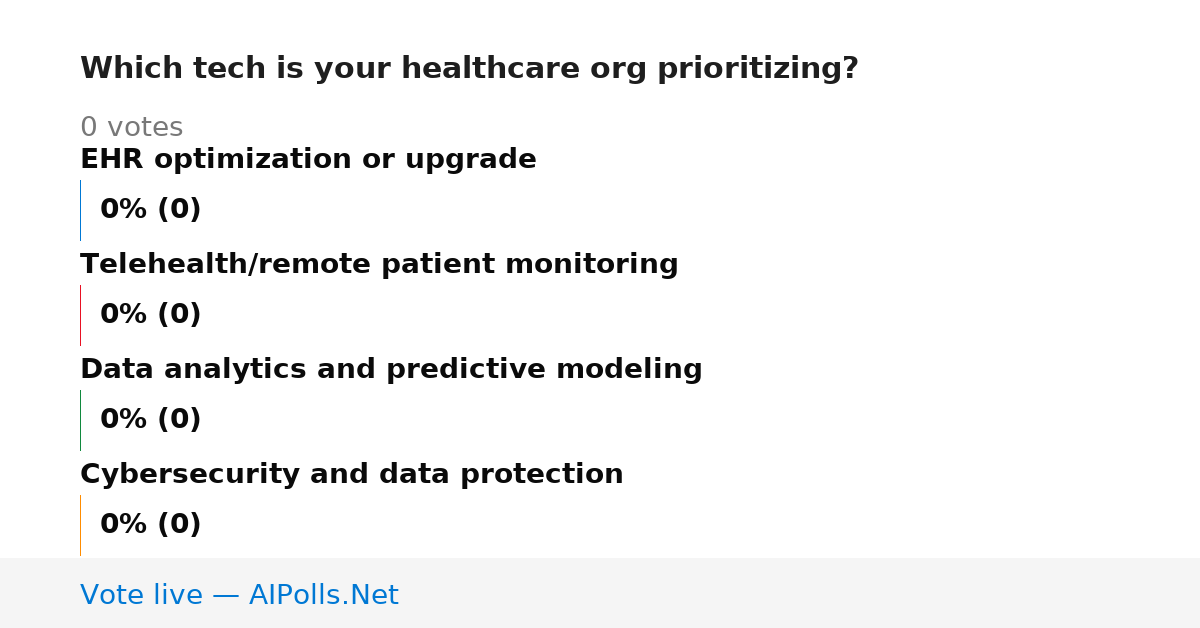 Which tech is your healthcare org prioritizing?

0 votes

EHR optimization or upgrade

0% (0)

Telehealth/remote patient monitoring

0% (0)

Data analytics and predictive modeling

0% (0)

Cybersecurity and data protection

0% (0)

Vote live — AIPolls.Net